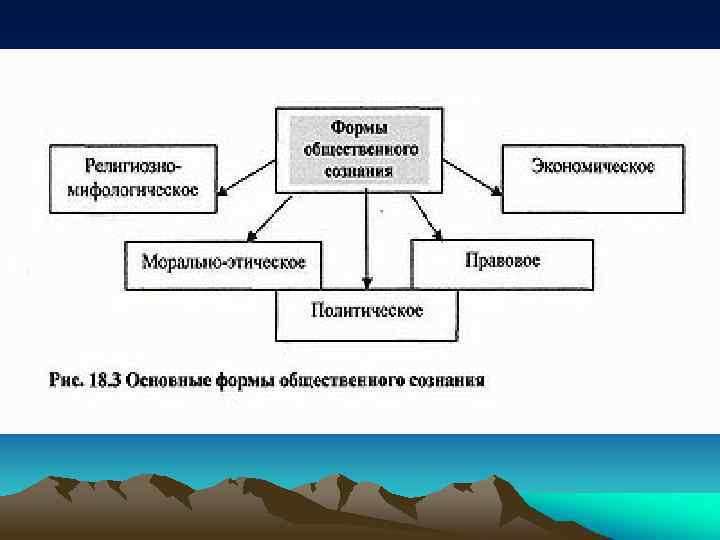 Формы общественного сознания

Религиозно-мифологическое

Экономическое

Морально-этическое

Правовое

Политическое

Рис. 18.3 Основные формы общественного сознания